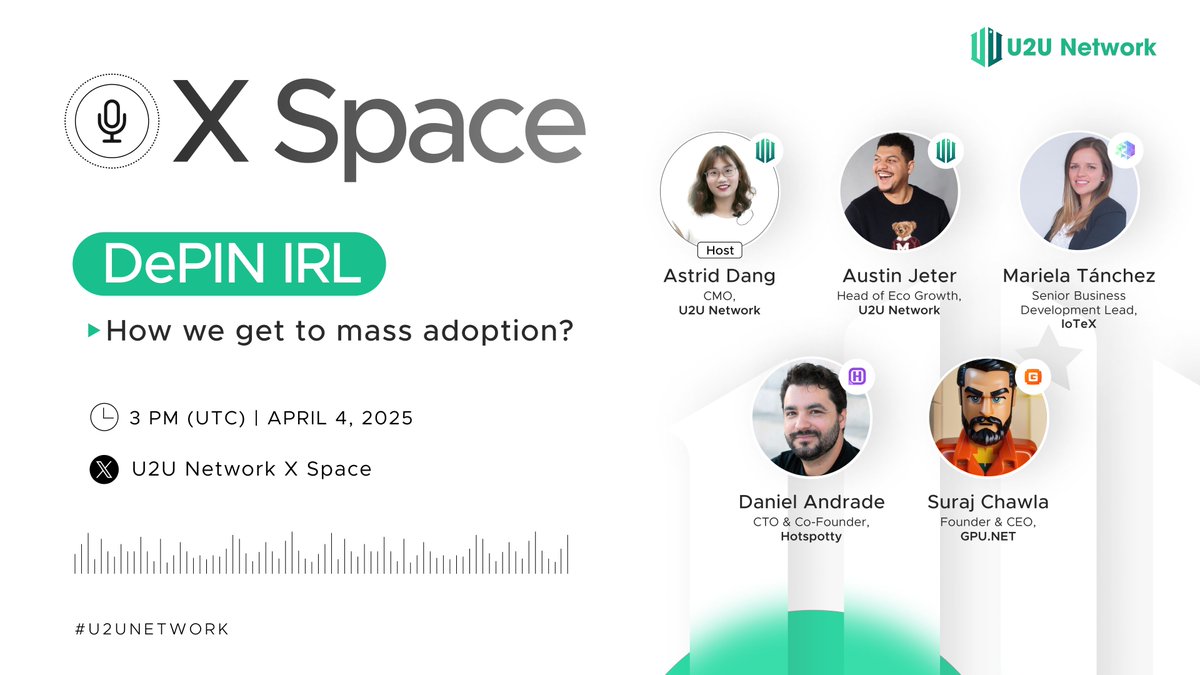 U2U Network

X Space

DePIN IRL

How we get to mass adoption?

3 PM (UTC) | APRIL 4, 2025

U2U Network X Space

#U2UNETWORK

Host
Astrid Dang
CMO,
U2U Network

Austin Jeter
Head of Eco Growth,
U2U Network

Mariela Tánchez
Senior Business Development Lead,
IoTeX

Daniel Andrade
CTO & Co-Founder,
Hotspotty

Suraj Chawla
Founder & CEO,
GPU.NET